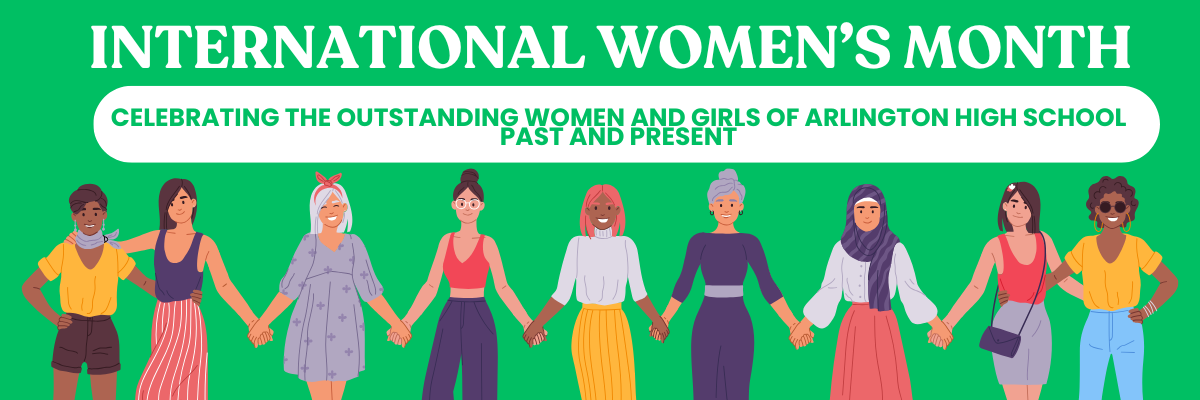 INTERNATIONAL WOMEN'S MONTH

CELEBRATING THE OUTSTANDING WOMEN AND GIRLS OF ARLINGTON HIGH SCHOOL PAST AND PRESENT